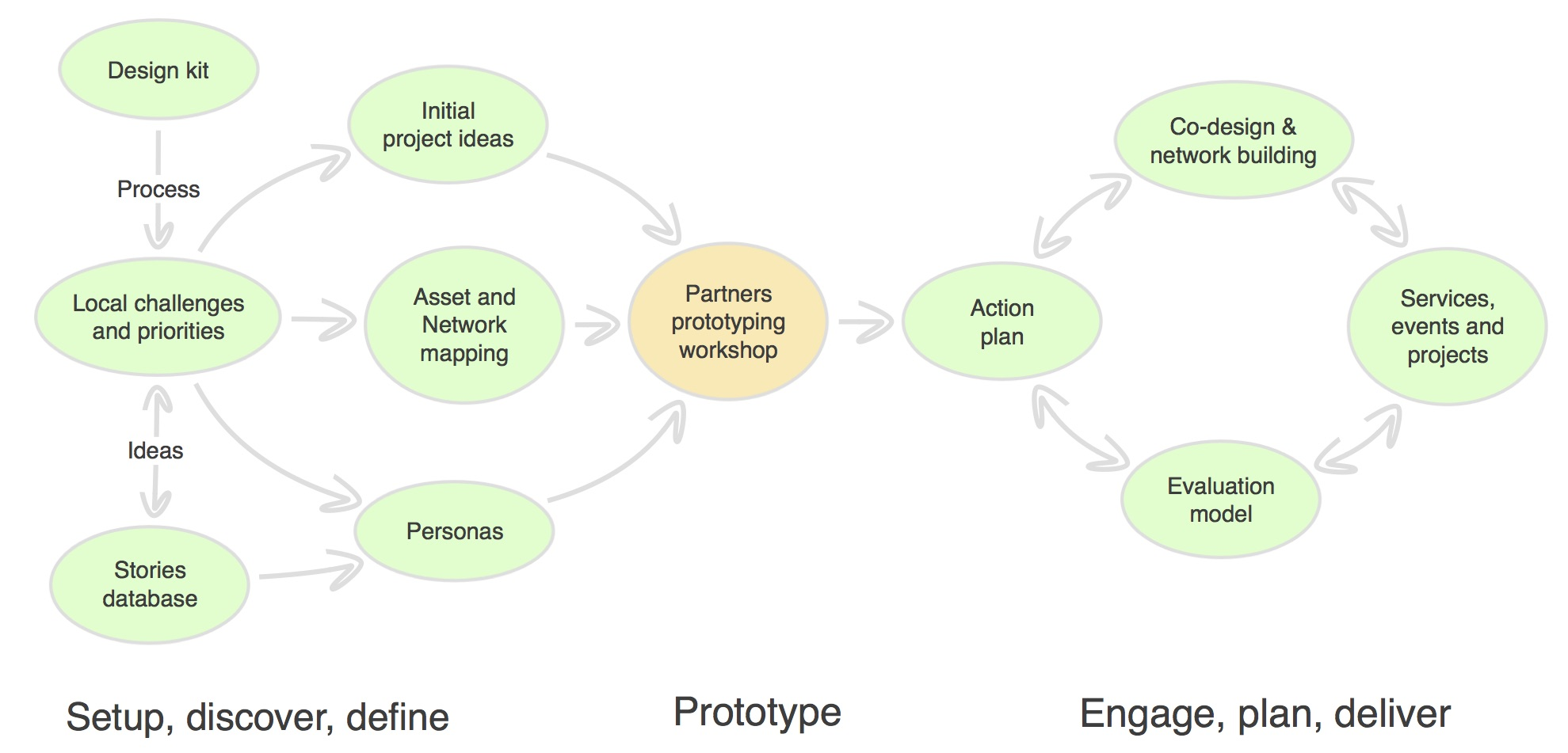 Design kit

Process

Local challenges and priorities

Ideas

Stories database

Initial project ideas

Asset and Network mapping

Personas

Partners prototyping workshop

Action plan

Co-design & network building

Services, events and projects

Evaluation model

Setup, discover, define

Prototype

Engage, plan, deliver